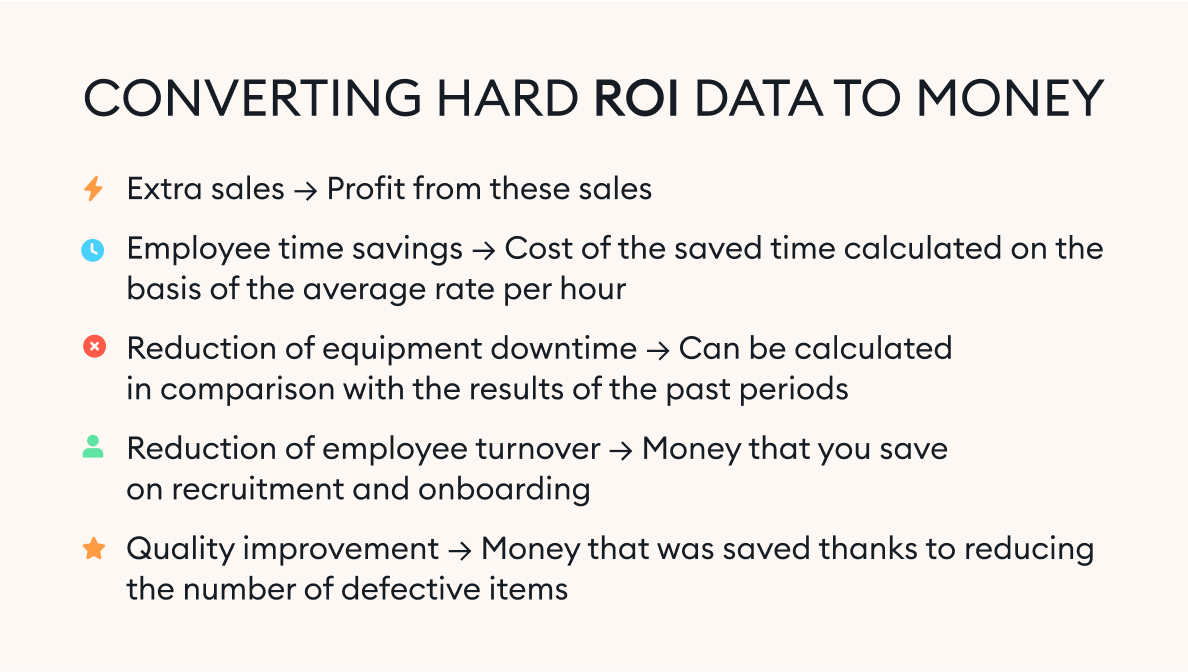 CONVERTING HARD ROI DATA TO MONEY

Extra sales → Profit from these sales

Employee time savings → Cost of the saved time calculated on the basis of the average rate per hour

Reduction of equipment downtime → Can be calculated in comparison with the results of the past periods

Reduction of employee turnover → Money that you save on recruitment and onboarding

Quality improvement → Money that was saved thanks to reducing the number of defective items